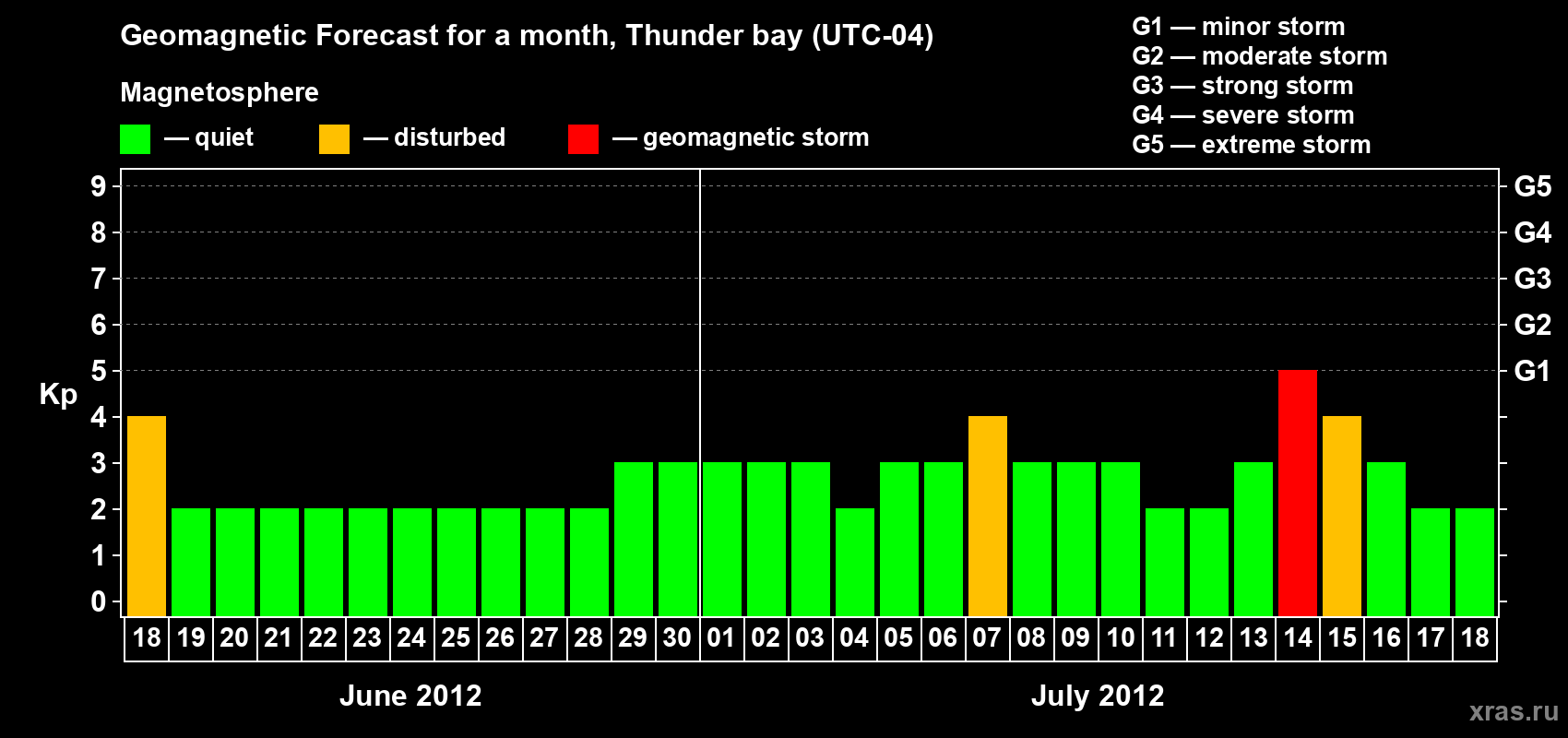 Geomagnetic Forecast for a month, Thunder bay (UTC-04)

Magnetosphere

— quiet — disturbed — geomagnetic storm

G1 — minor storm
G2 — moderate storm
G3 — strong storm
G4 — severe storm
G5 — extreme storm

Kp

9 8 7 6 5 4 3 2 1 0

G5 G4 G3 G2 G1

18 19 20 21 22 23 24 25 26 27 28 29 30 01 02 03 04 05 06 07 08 09 10 11 12 13 14 15 16 17 18

June 2012

July 2012

xras.ru